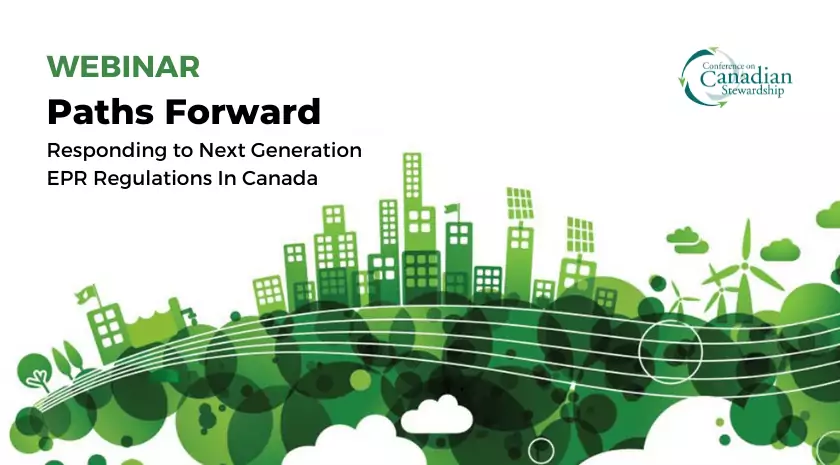 WEBINAR
Paths Forward
Responding to Next Generation EPR Regulations In Canada

Conference on
Canadian
Stewardship